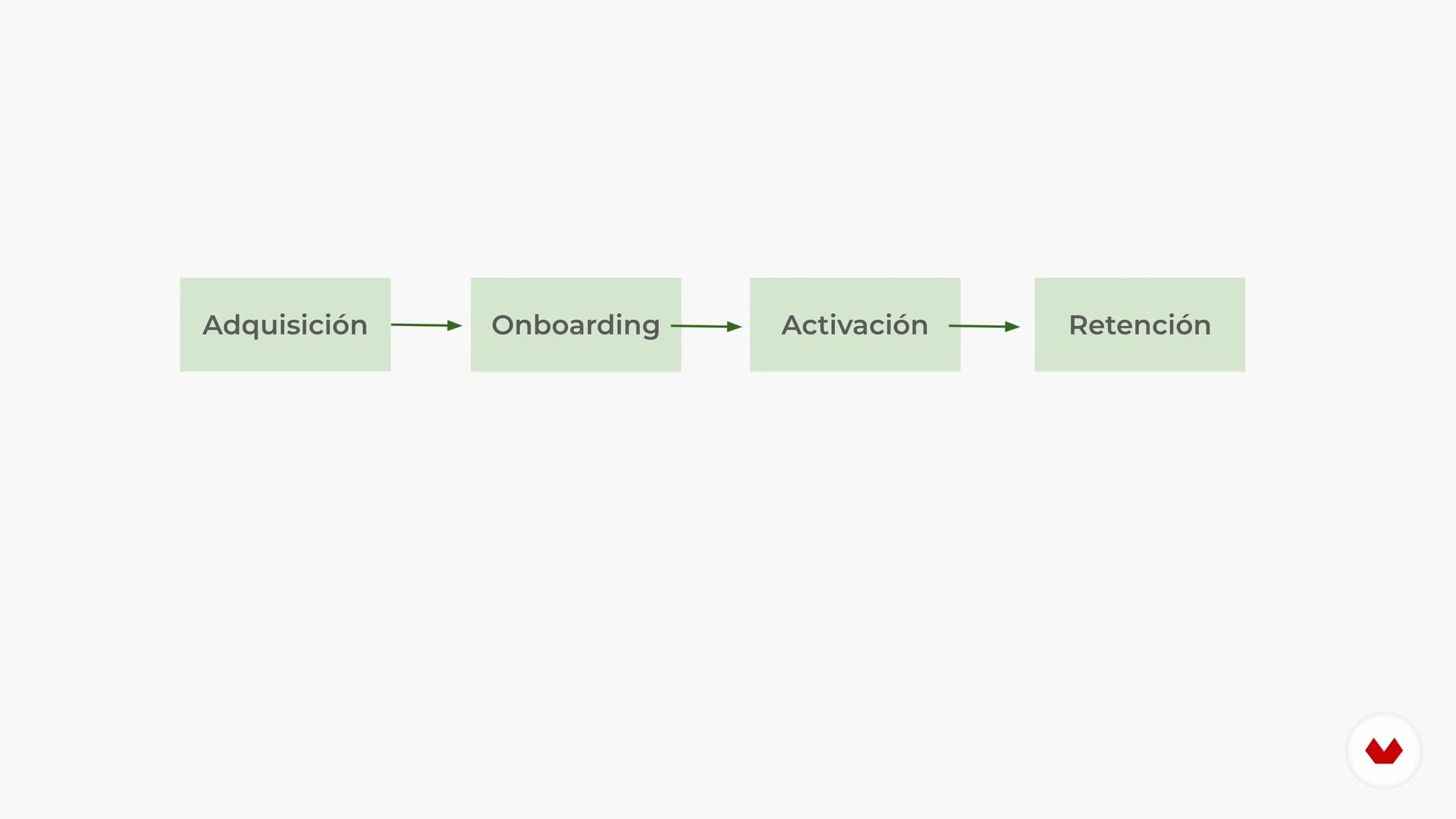 Adquisición

Onboarding

Activación

Retención